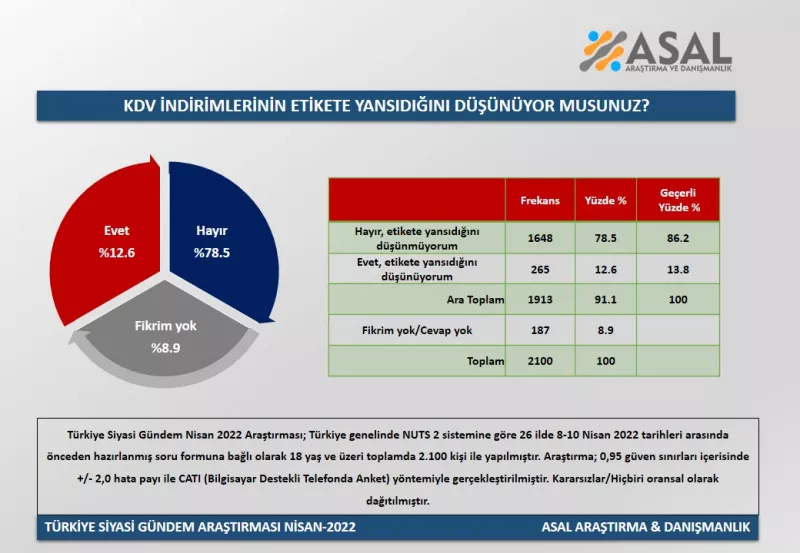 ASAL
ARAŞTIRMA VE DANIŞMANLIK

KDV İNDİRİMLERİNİN ETİKETE YANSIDIĞINI DÜŞÜNÜYOR MUSUNUZ?

Evet
%12.6

Hayır
%78.5

Fikrim yok
%8.9

| | Frekans | Yüzde % | Geçerli Yüzde % |
|---|---|---|---|
| Hayır, etikete yansıdığını düşünmüyorum | 1648 | 78.5 | 86.2 |
| Evet, etikete yansıdığını düşünüyorum | 265 | 12.6 | 13.8 |
| Ara Toplam | 1913 | 91.1 | 100 |
| Fikrim yok/Cevap yok | 187 | 8.9 | |
| Toplam | 2100 | 100 | |

Türkiye Siyasi Gündem Nisan 2022 Araştırması; Türkiye genelinde NUTS 2 sistemine göre 26 ilde 8-10 Nisan 2022 tarihleri arasında önceden hazırlanmış soru formuna bağlı olarak 18 yaş ve üzeri toplamda 2.100 kişi ile yapılmıştır. Araştırma; 0,95 güven sınırları içerisinde +/- 2,0 hata payı ile CATI (Bilgisayar Destekli Telefonda Anket) yöntemiyle gerçekleştirilmiştir. Kararsızlar/Hiçbiri oransal olarak dağıtılmıştır.

TÜRKİYE SİYASİ GÜNDEM ARAŞTIRMASI NİSAN-2022
ASAL ARAŞTIRMA & DANIŞMANLIK